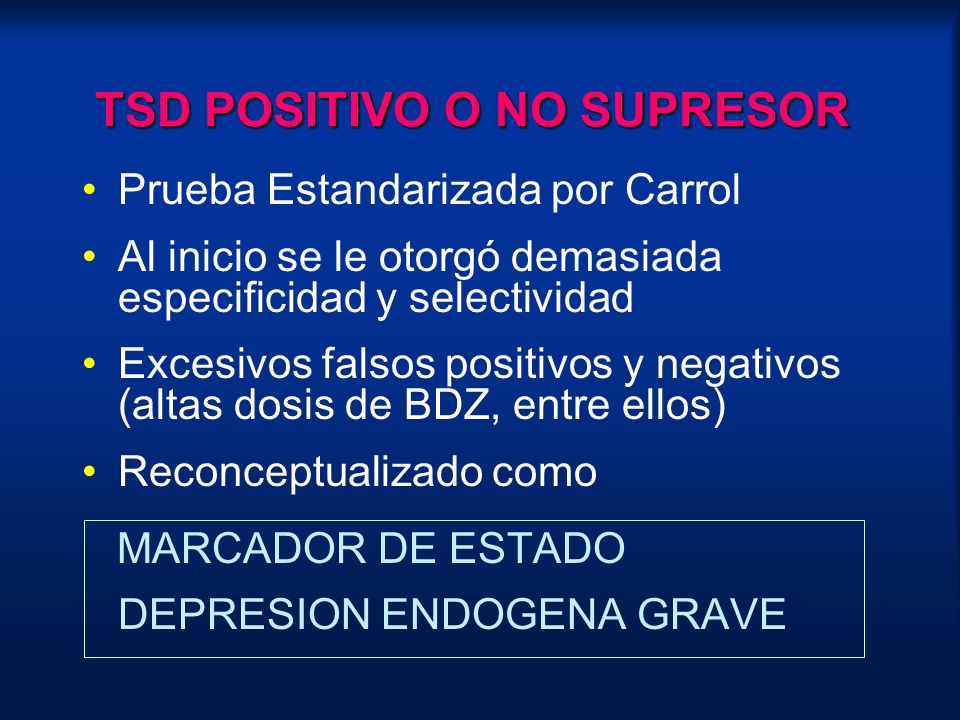 TSD POSITIVO O NO SUPRESOR

• Prueba Estandarizada por Carrol

• Al inicio se le otorgó demasiada especificidad y selectividad

• Excesivos falsos positivos y negativos (altas dosis de BDZ, entre ellos)

• Reconceptualizado como

MARCADOR DE ESTADO

DEPRESION ENDOGENA GRAVE